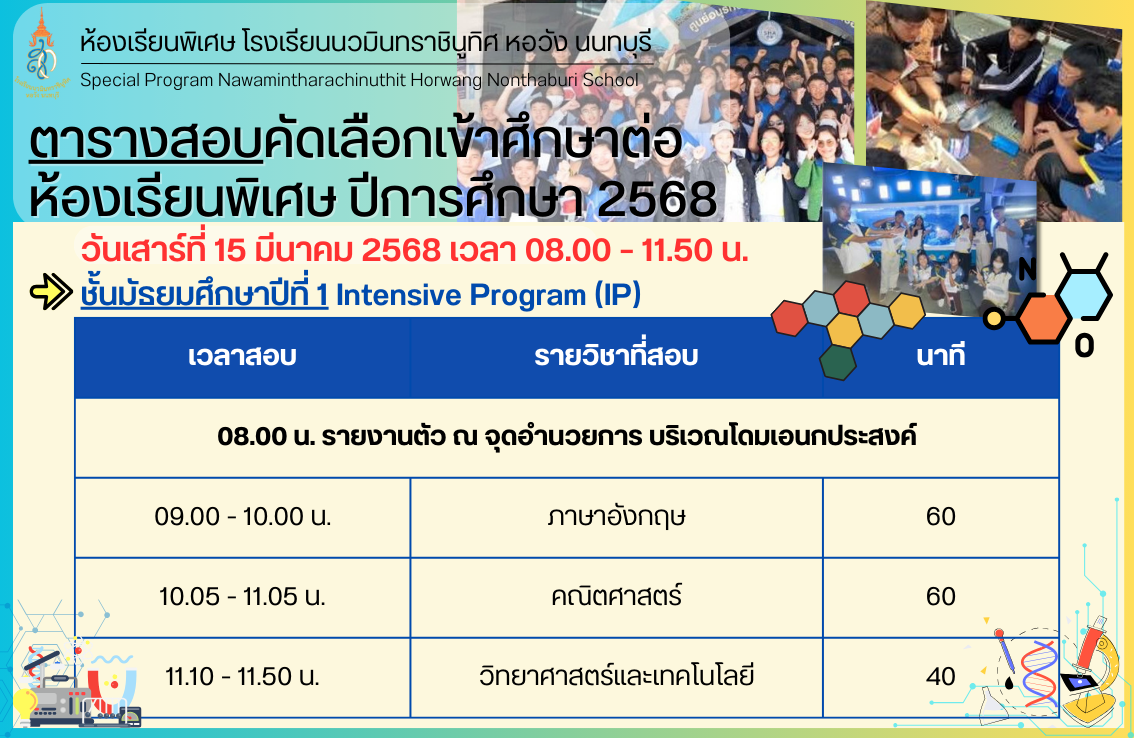 ห้องเรียนพิเศษ โรงเรียนนวมินทราชินูทิศ หอวัง นนทบุรี
Special Program Nawamintharachinuthit Horwang Nonthaburi School

ตารางสอบคัดเลือกเข้าศึกษาต่อ
ห้องเรียนพิเศษ ปีการศึกษา 2568

วันเสาร์ที่ 15 มีนาคม 2568 เวลา 08.00 - 11.50 น.

ชั้นมัธยมศึกษาปีที่ 1 Intensive Program (IP)

N
O

| เวลาสอบ | รายวิชาที่สอบ | นาที |
|---|---|---|
| 08.00 น. รายงานตัว ณ จุดอำนวยการ บริเวณโดมเอนกประสงค์ | | |
| 09.00 - 10.00 น. | ภาษาอังกฤษ | 60 |
| 10.05 - 11.05 น. | คณิตศาสตร์ | 60 |
| 11.10 - 11.50 น. | วิทยาศาสตร์และเทคโนโลยี | 40 |